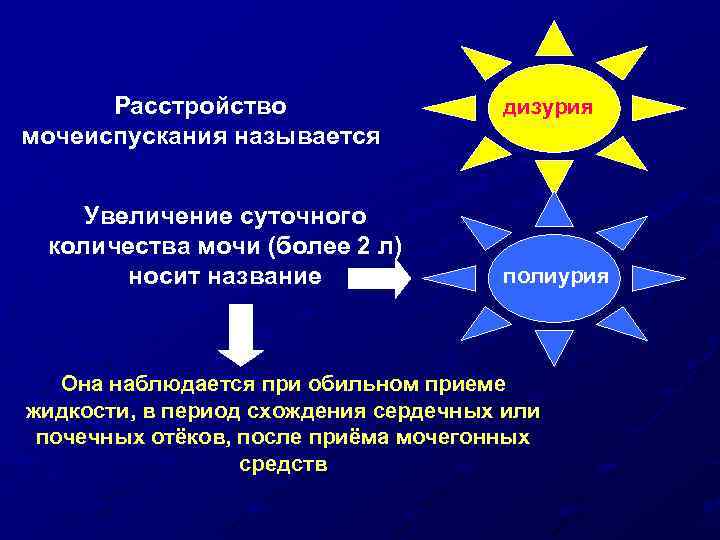 Расстройство мочеиспускания называется

дизурия

Увеличение суточного количества мочи (более 2 л) носит название

полиурия

Она наблюдается при обильном приеме жидкости, в период схождения сердечных или почечных отёков, после приёма мочегонных средств